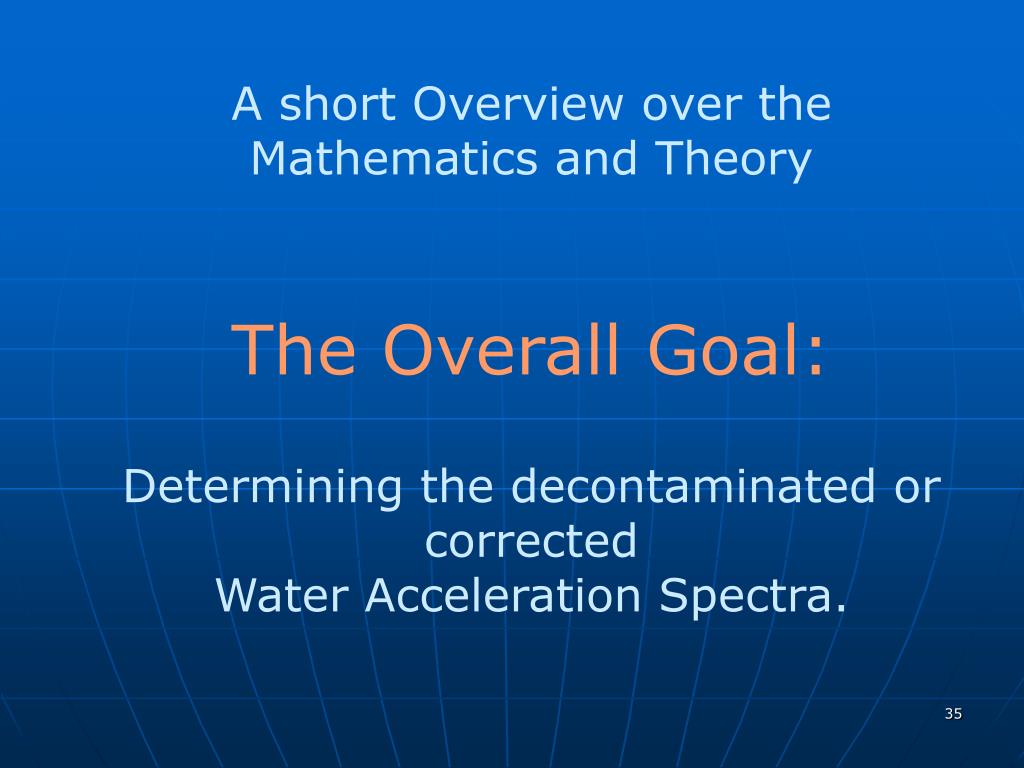 A short Overview over the Mathematics and Theory

The Overall Goal:

Determining the decontaminated or corrected
Water Acceleration Spectra.

35